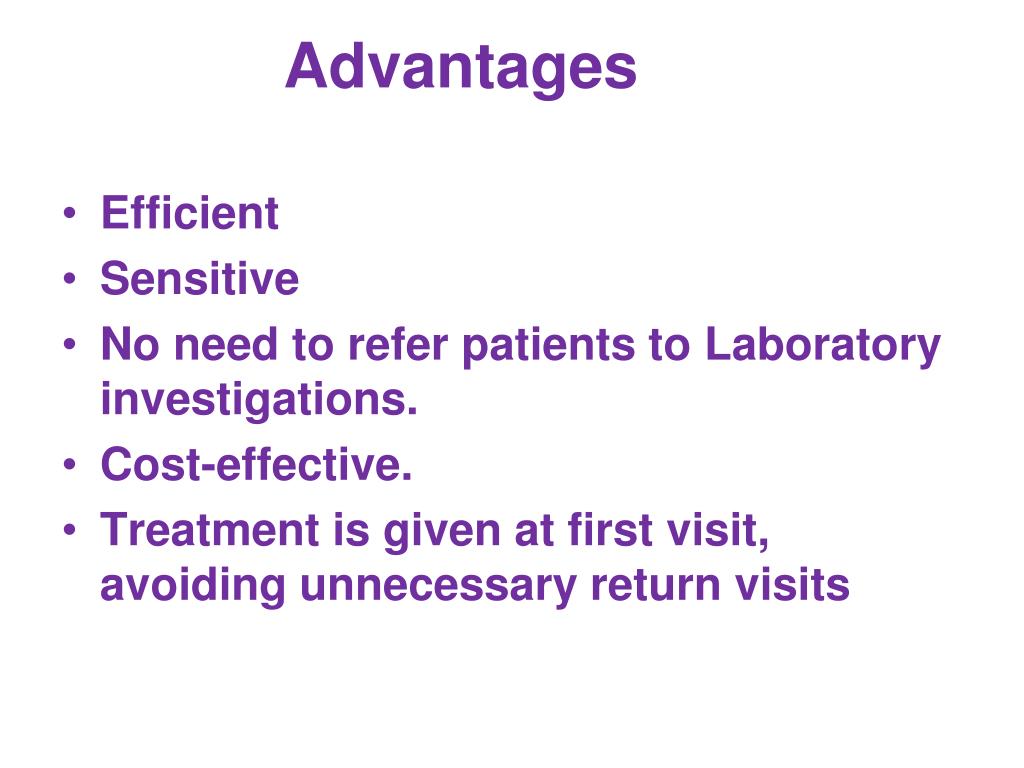 Advantages

• Efficient
• Sensitive
• No need to refer patients to Laboratory investigations.
• Cost-effective.
• Treatment is given at first visit, avoiding unnecessary return visits